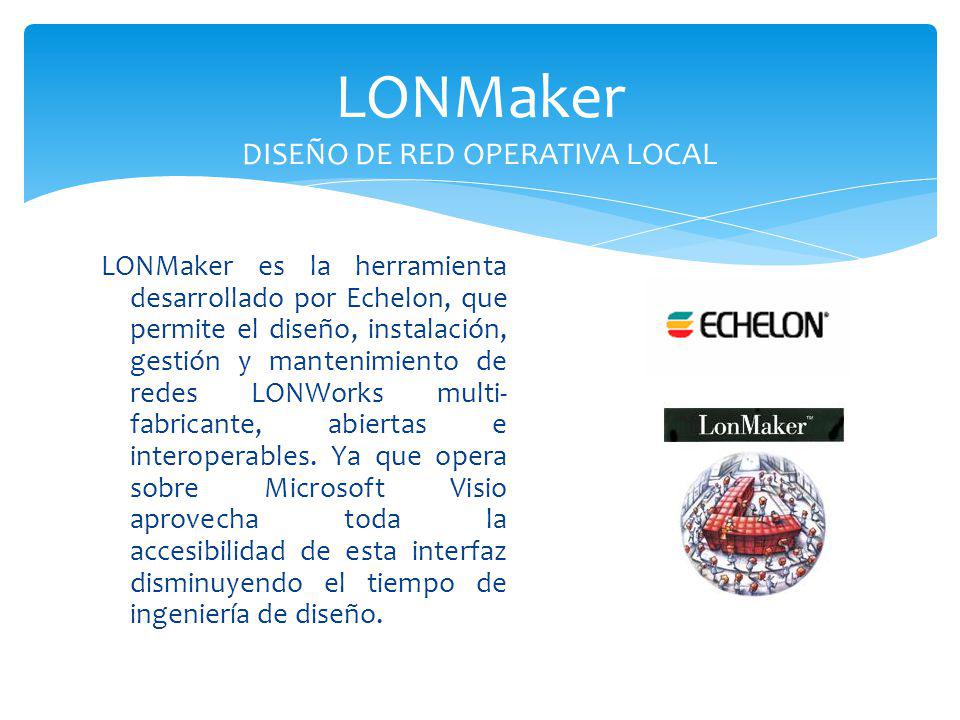 LONMaker
DISEÑO DE RED OPERATIVA LOCAL

LONMaker es la herramienta desarrollado por Echelon, que permite el diseño, instalación, gestión y mantenimiento de redes LONWorks multi-fabricante, abiertas e interoperables. Ya que opera sobre Microsoft Visio aprovecha toda la accesibilidad de esta interfaz disminuyendo el tiempo de ingeniería de diseño.

ECHELON®

LonMaker™